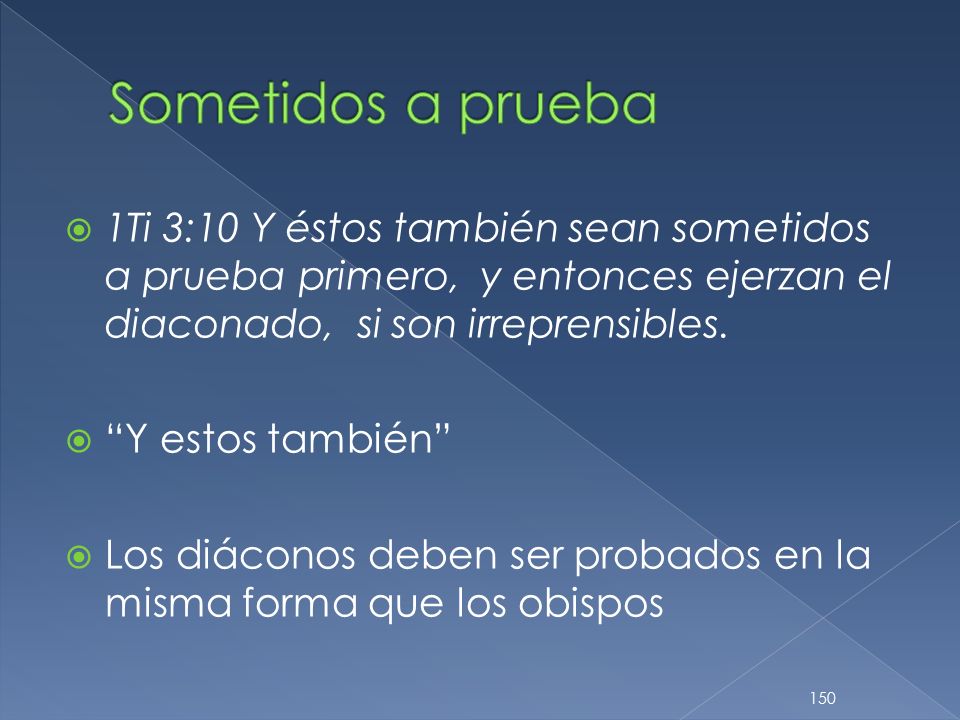 Sometidos a prueba

1Ti 3:10 Y éstos también sean sometidos a prueba primero, y entonces ejerzan el diaconado, si son irreprensibles.

“Y estos también”

Los diáconos deben ser probados en la misma forma que los obispos

150